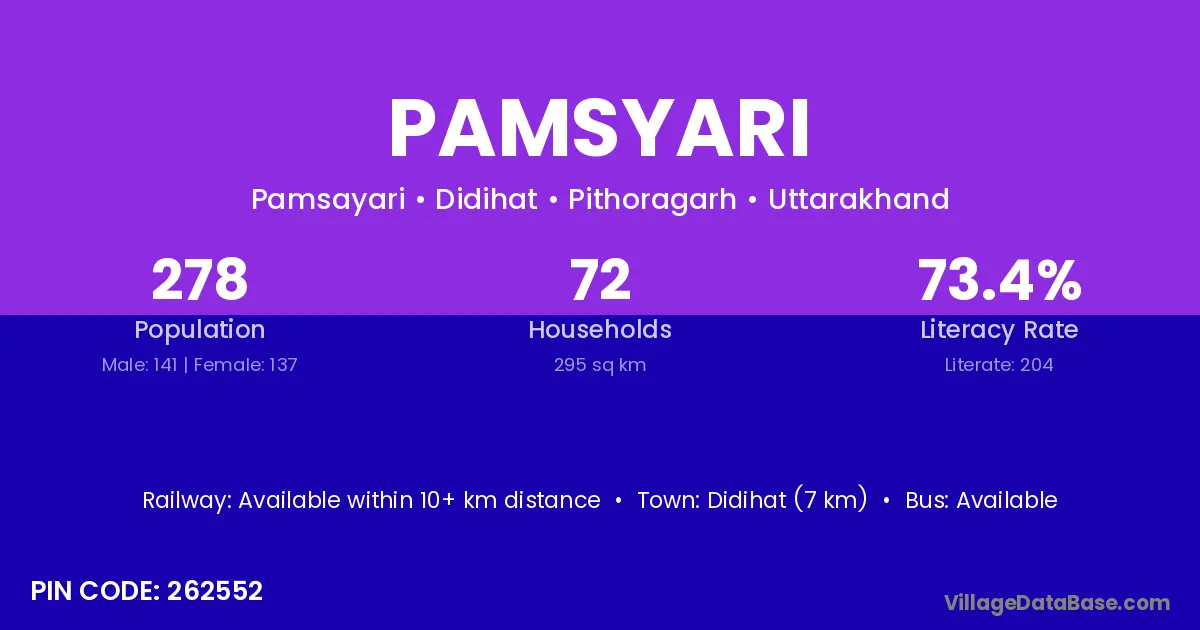 PAMSYARI

Pamsayari • Didihat • Pithoragarh • Uttarakhand

278
Population
Male: 141 | Female: 137

72
Households
295 sq km

73.4%
Literacy Rate
Literate: 204

Railway: Available within 10+ km distance • Town: Didihat (7 km) • Bus: Available

PIN CODE: 262552

VillageDataBase.com